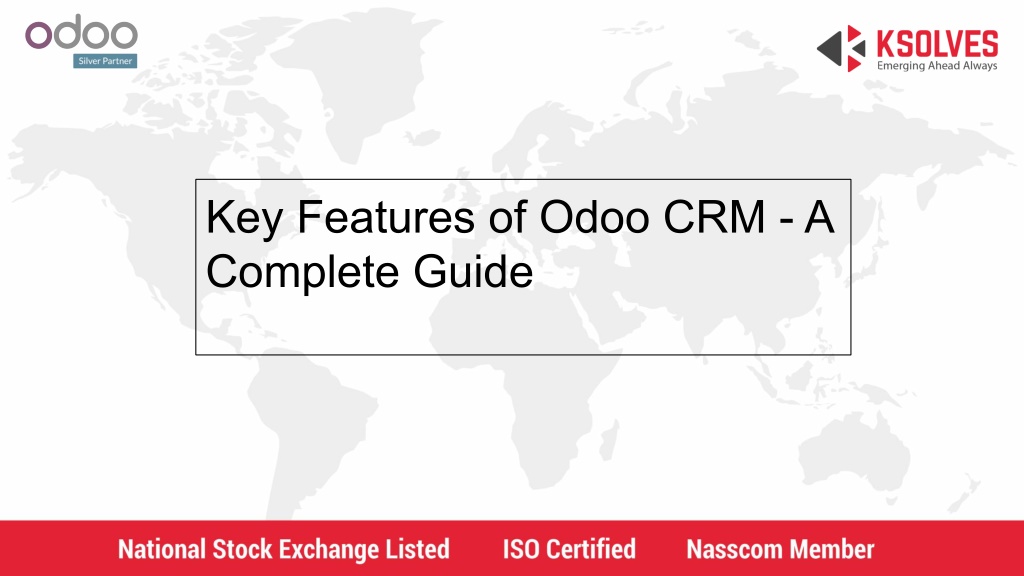 odoo
Silver Partner

KSOLVES
Emerging Ahead Always

Key Features of Odoo CRM - A Complete Guide

National Stock Exchange Listed ISO Certified Nasscom Member